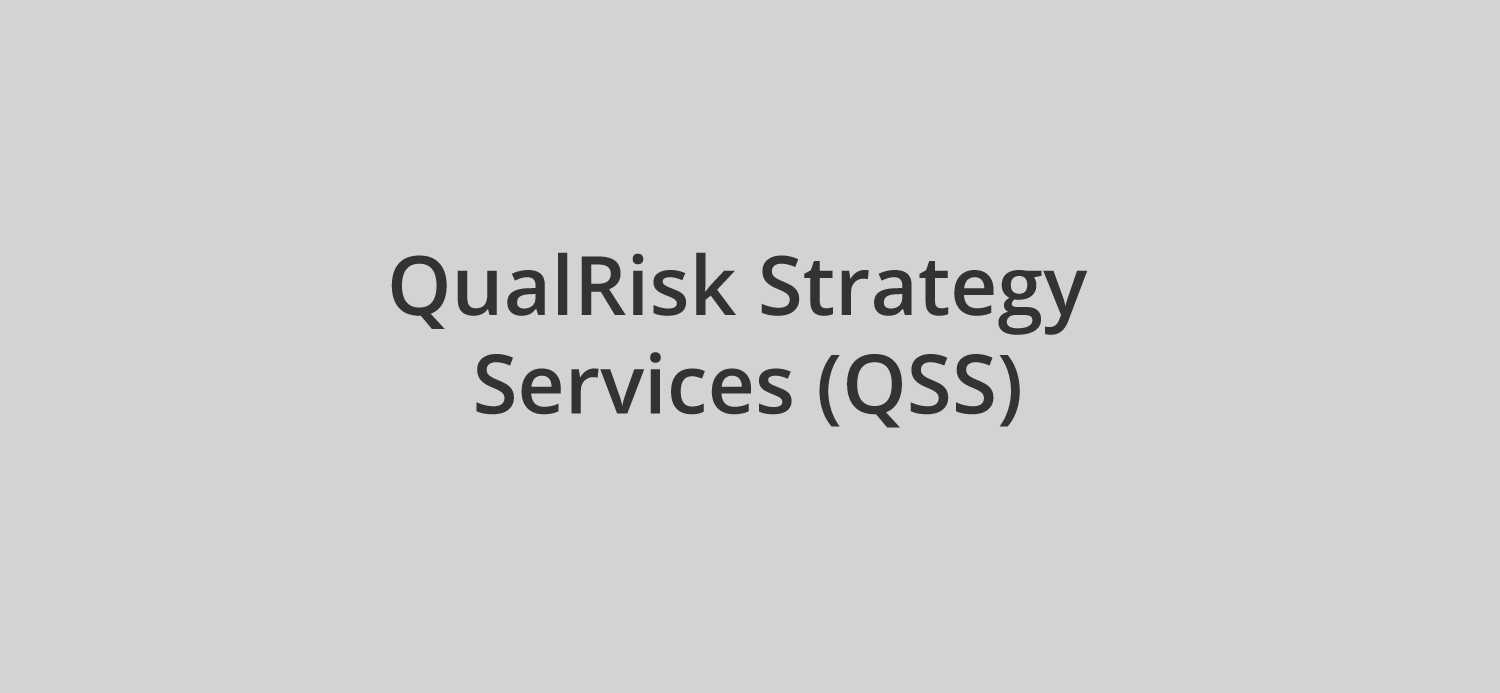 QualRisk Strategy Services (QSS)